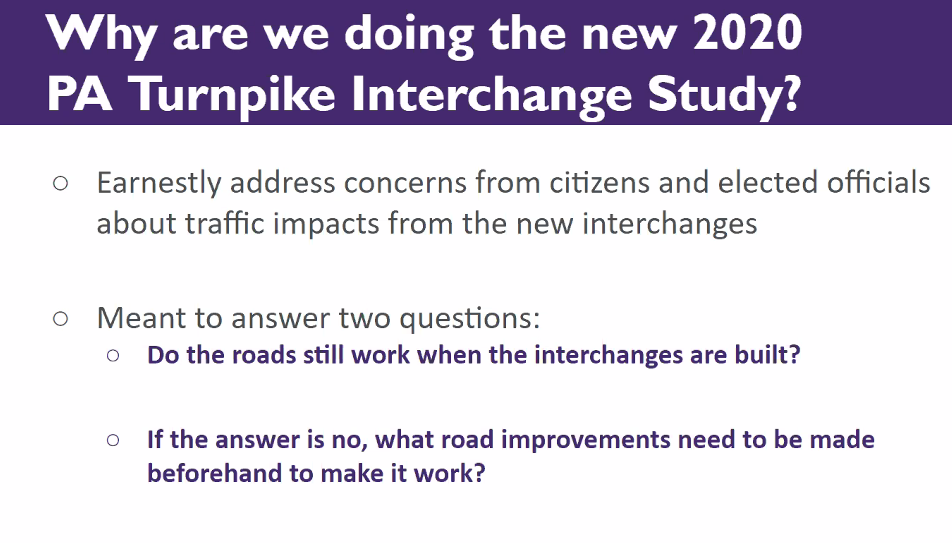 Why are we doing the new 2020 PA Turnpike Interchange Study?

○ Earnestly address concerns from citizens and elected officials about traffic impacts from the new interchanges

○ Meant to answer two questions:

○ Do the roads still work when the interchanges are built?

○ If the answer is no, what road improvements need to be made beforehand to make it work?